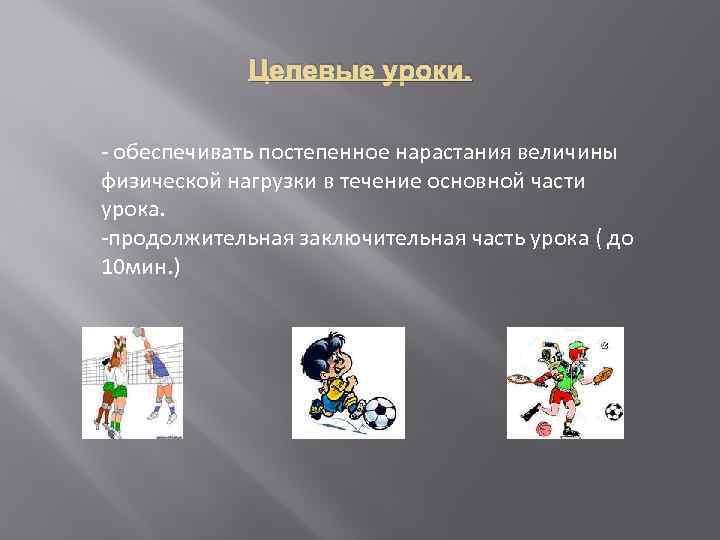 Целевые уроки.

- обеспечивать постепенное нарастания величины физической нагрузки в течение основной части урока.
-продолжительная заключительная часть урока ( до 10мин.)